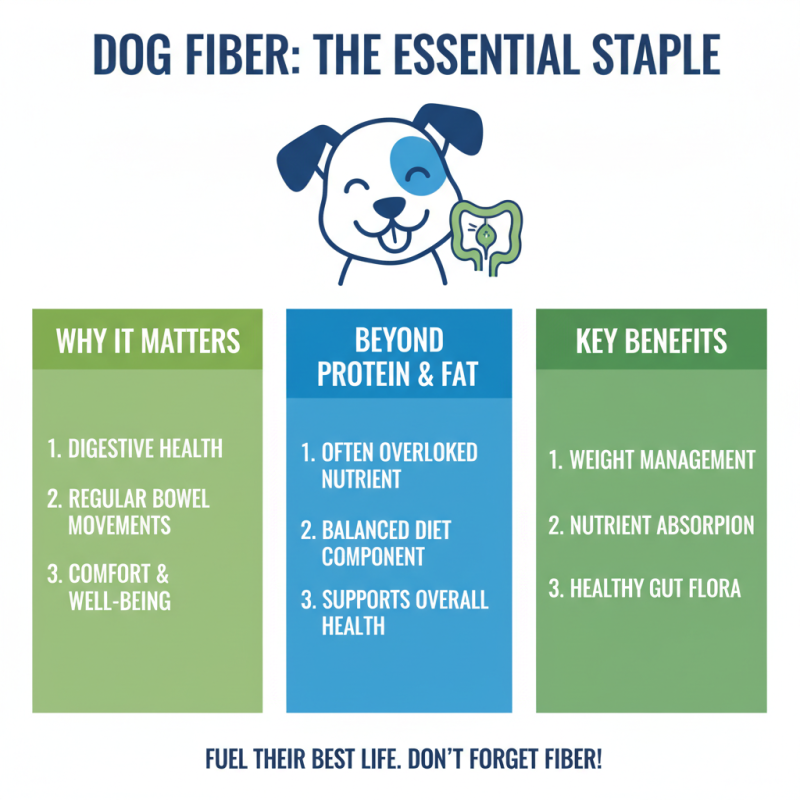 DOG FIBER: THE ESSENTIAL STAPLE

WHY IT MATTERS

1. DIGESTIVE HEALTH
2. REGULAR BOWEL MOVEMENTS
3. COMFORT & WELL-BEING

BEYOND PROTEIN & FAT

1. OFTEN OVERLOKED NUTRIENT
2. BALANCED DIET COMPONENT
3. SUPPORTS OVERALL HEALTH

KEY BENEFITS

1. WEIGHT MANAGEMENT
2. NUTRIENT ABSORPION
3. HEALTHY GUT FLORA

FUEL THEIR BEST LIFE. DON'T FORGET FIBER!